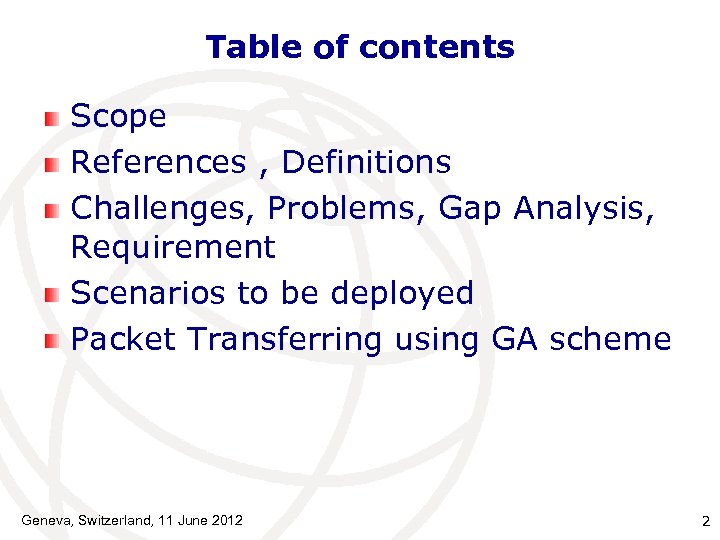 Table of contents

Scope
References , Definitions
Challenges, Problems, Gap Analysis, Requirement
Scenarios to be deployed
Packet Transferring using GA scheme

Geneva, Switzerland, 11 June 2012

2